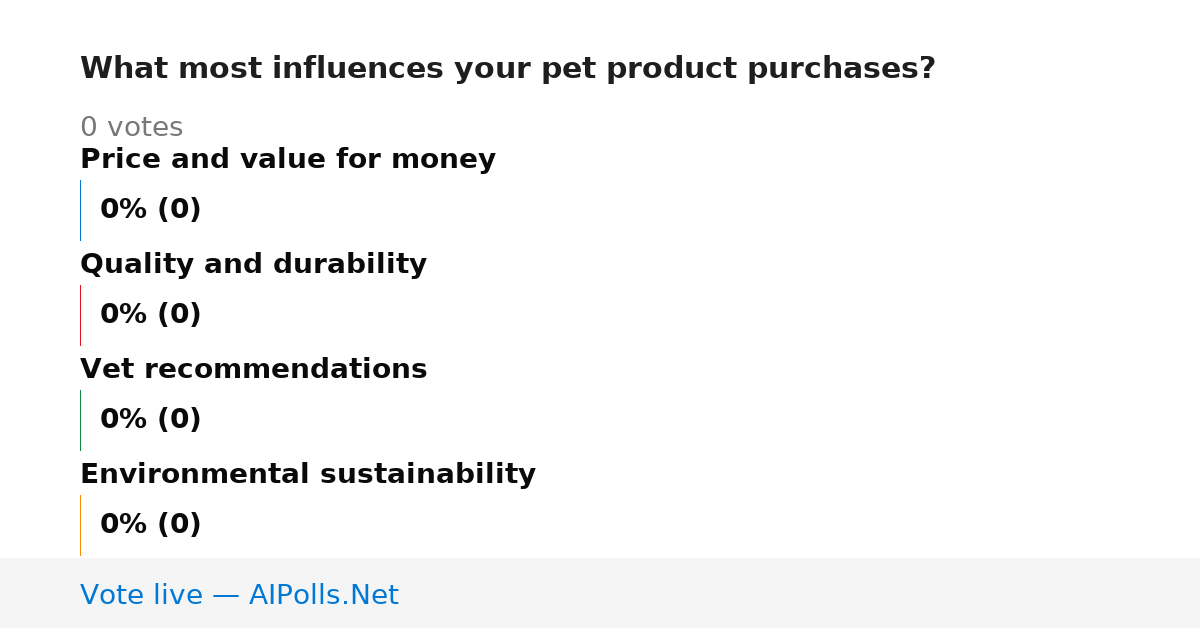 What most influences your pet product purchases?

0 votes

Price and value for money

0% (0)

Quality and durability

0% (0)

Vet recommendations

0% (0)

Environmental sustainability

0% (0)

Vote live — AIPolls.Net